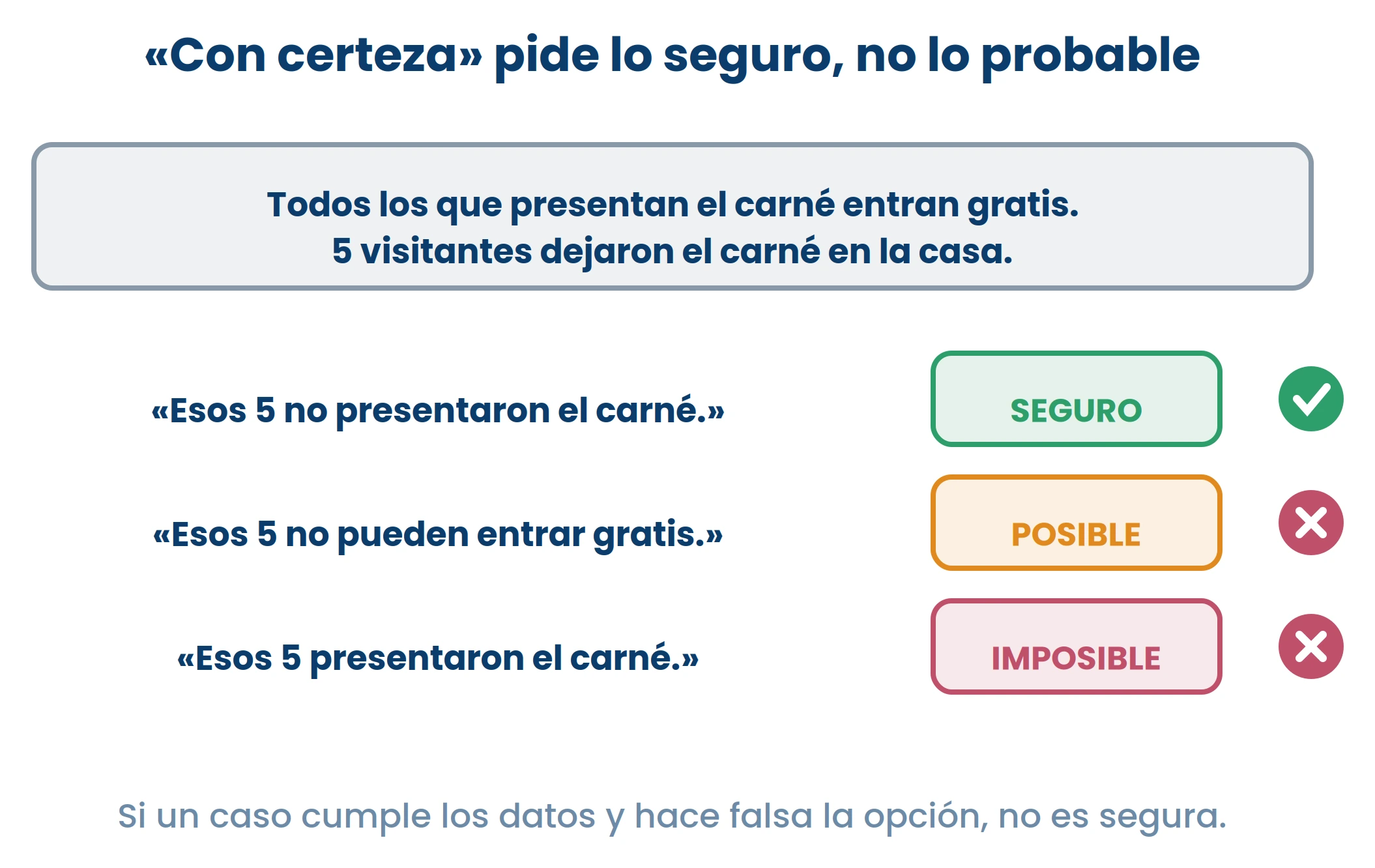 «Con certeza» pide lo seguro, no lo probable

Todos los que presentan el carné entran gratis.
5 visitantes dejaron el carné en la casa.

«Esos 5 no presentaron el carné.»

SEGURO

«Esos 5 no pueden entrar gratis.»

POSIBLE

«Esos 5 presentaron el carné.»

IMPOSIBLE

Si un caso cumple los datos y hace falsa la opción, no es segura.